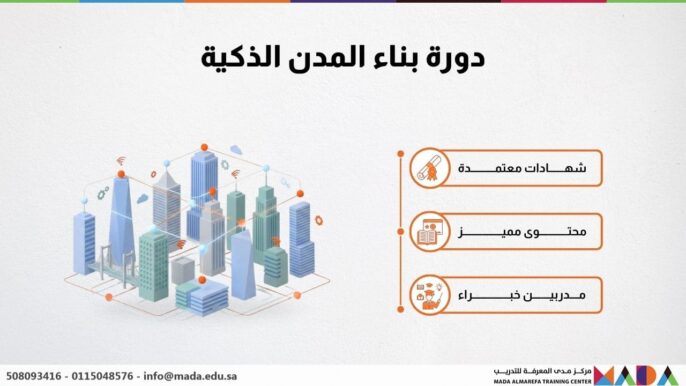 دورة بناء المدن الذكية

شهادات معتمدة

محتوى مميز

مدربين خبراء

508093416 - 0115048576 - info@mada.edu.sa

مركز مدى المعرفة للتدريب
MADA ALMAREFA TRAINING CENTER
MADA